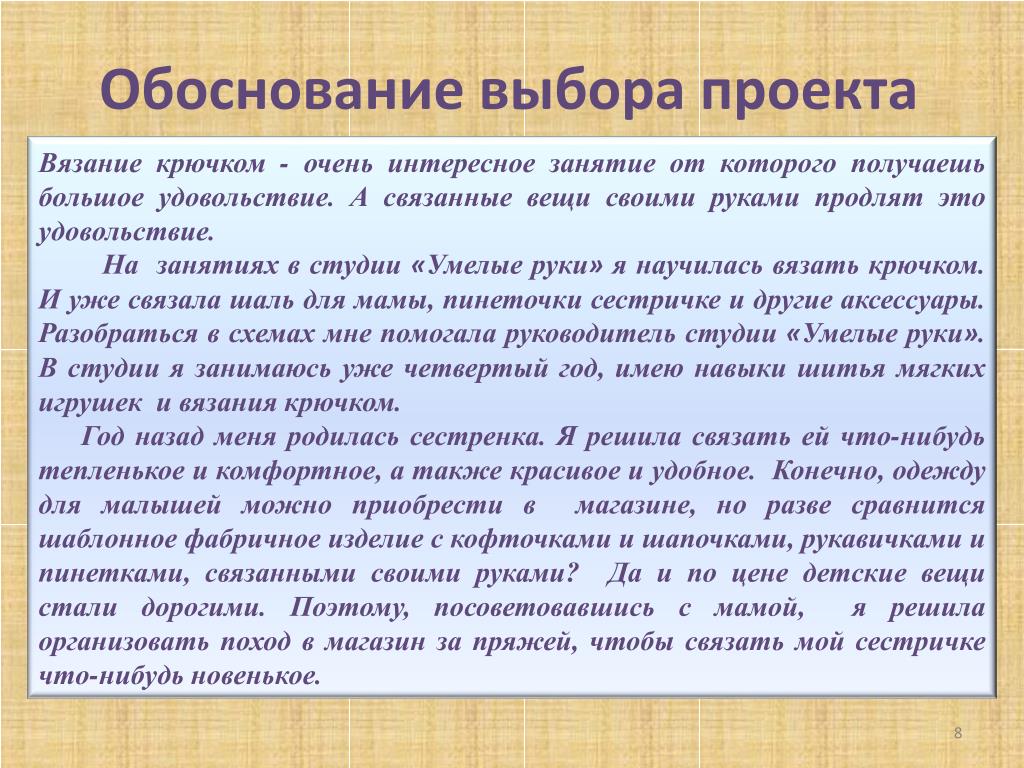 Обоснование выбора проекта

Вязание крючком - очень интересное занятие от которого получаешь большое удовольствие. А связанные вещи своими руками продлят это удовольствие.

На занятиях в студии «Умелые руки» я научилась вязать крючком. И уже связала шаль для мамы, пинеточки сестричке и другие аксессуары. Разобраться в схемах мне помогала руководитель студии «Умелые руки». В студии я занимаюсь уже четвертый год, имею навыки шитья мягких игрушек и вязания крючком.

Год назад меня родилась сестренка. Я решила связать ей что-нибудь тепленькое и комфортное, а также красивое и удобное. Конечно, одежду для малышей можно приобрести в магазине, но разве сравнится шаблонное фабричное изделие с кофточками и шапочками, рукавичками и пинетками, связанными своими руками? Да и по цене детские вещи стали дорогими. Поэтому, посоветовавшись с мамой, я решила организовать поход в магазин за пряжей, чтобы связать мой сестричке что-нибудь новенькое.

8